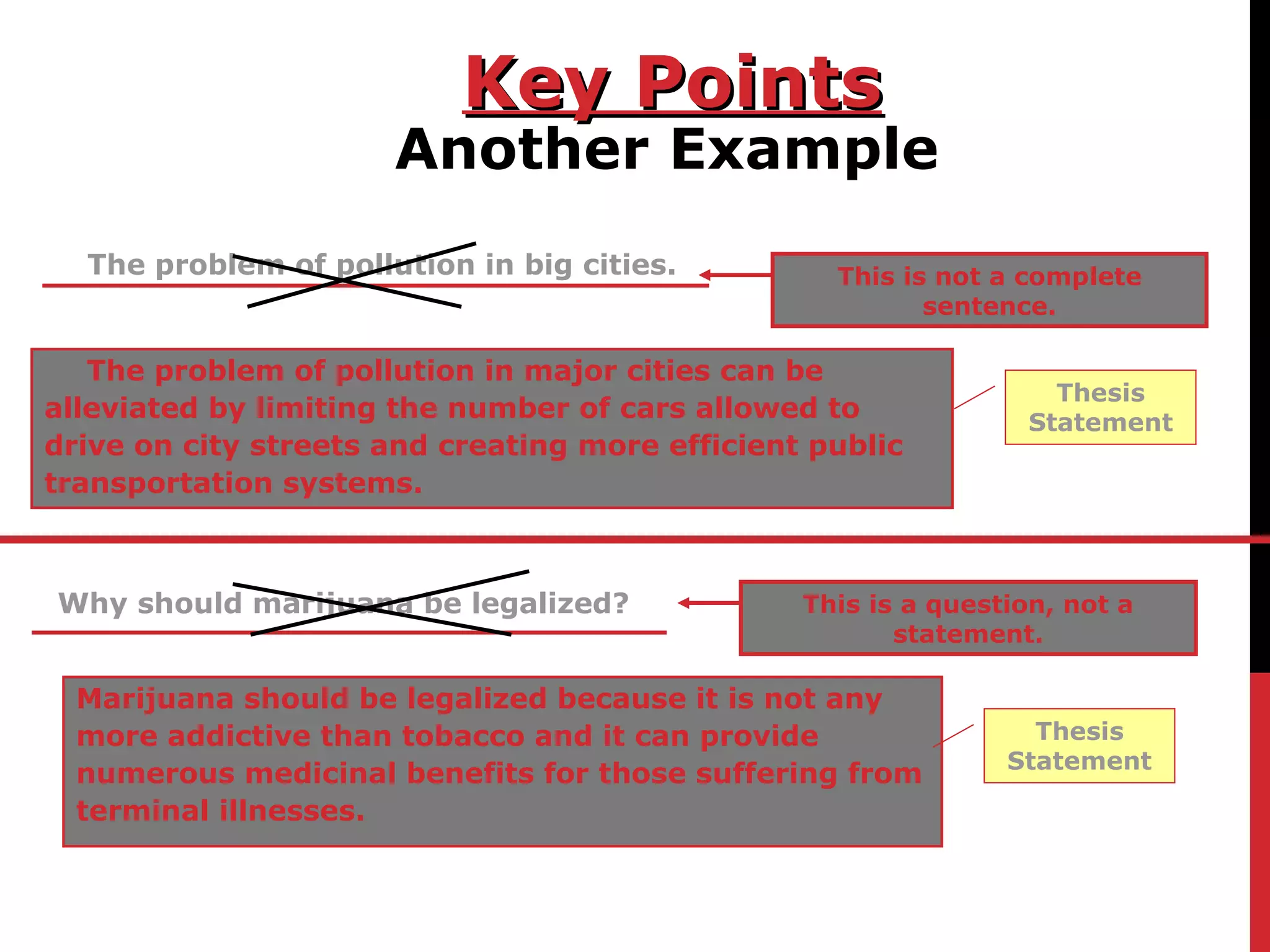 Key Points
Another Example

The problem of pollution in big cities.

This is not a complete sentence.

The problem of pollution in major cities can be alleviated by limiting the number of cars allowed to drive on city streets and creating more efficient public transportation systems.

Thesis Statement

Why should marijuana be legalized?

This is a question, not a statement.

Marijuana should be legalized because it is not any more addictive than tobacco and it can provide numerous medicinal benefits for those suffering from terminal illnesses.

Thesis Statement